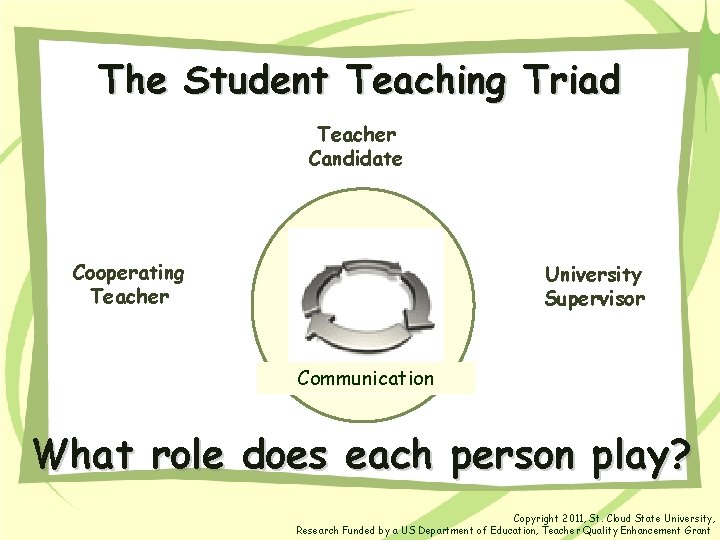 The Student Teaching Triad

Teacher Candidate

Cooperating Teacher

University Supervisor

Communication

What role does each person play?

Copyright 2011, St. Cloud State University, Research Funded by a US Department of Education, Teacher Quality Enhancement Grant